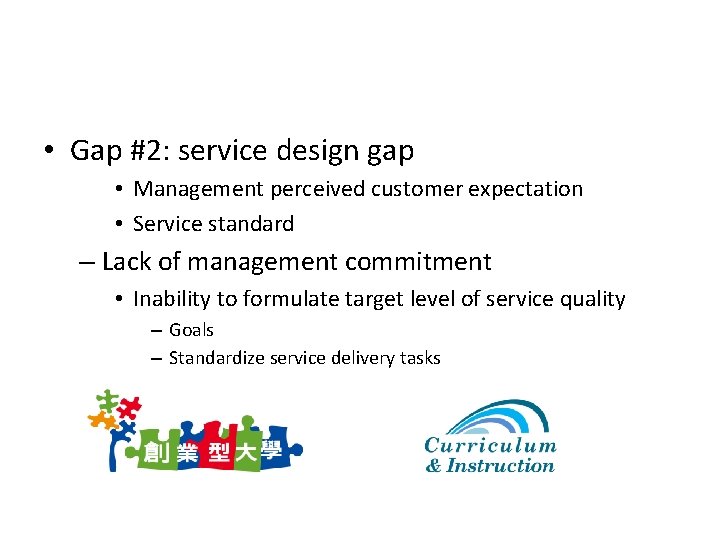 • Gap #2: service design gap

• Management perceived customer expectation

• Service standard

– Lack of management commitment

• Inability to formulate target level of service quality

– Goals

– Standardize service delivery tasks

創業型大學

Curriculum & Instruction